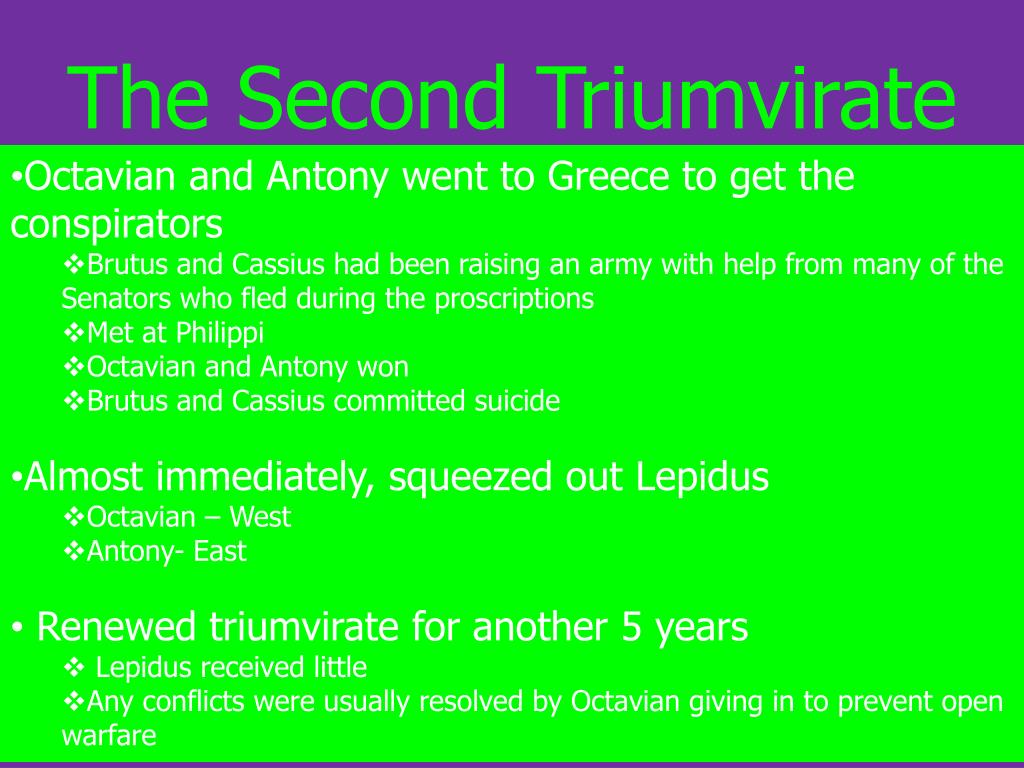 The Second Triumvirate

•Octavian and Antony went to Greece to get the conspirators

❖Brutus and Cassius had been raising an army with help from many of the Senators who fled during the proscriptions
❖Met at Philippi
❖Octavian and Antony won
❖Brutus and Cassius committed suicide

•Almost immediately, squeezed out Lepidus

❖Octavian – West
❖Antony- East

• Renewed triumvirate for another 5 years

❖ Lepidus received little
❖Any conflicts were usually resolved by Octavian giving in to prevent open warfare